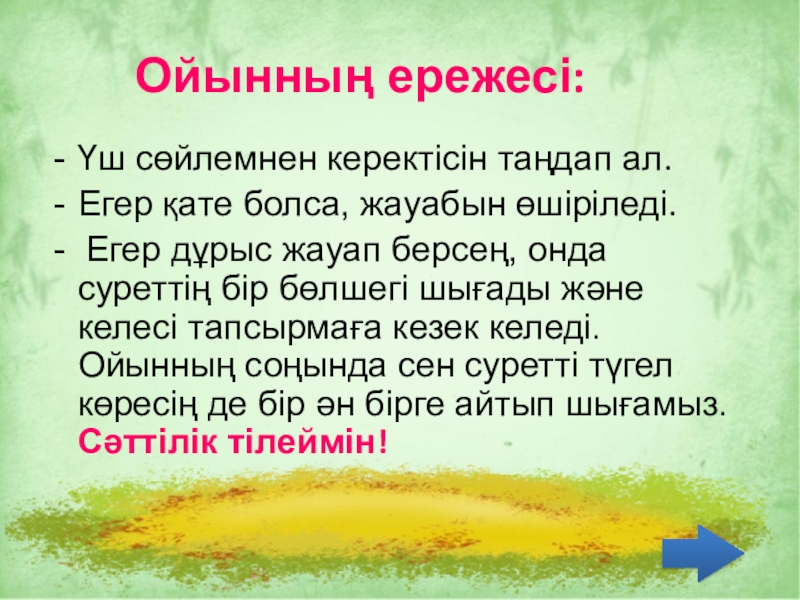 Ойынның ережесі:

- Үш сөйлемнен керектісін таңдап ал.
- Егер қате болса, жауабын өшіріледі.
- Егер дұрыс жауап берсең, онда суреттің бір бөлшегі шығады және келесі тапсырмаға кезек келеді. Ойынның соңында сен суретті түгел көресің де бір ән бірге айтып шығамыз. Сәттілік тілеймін!